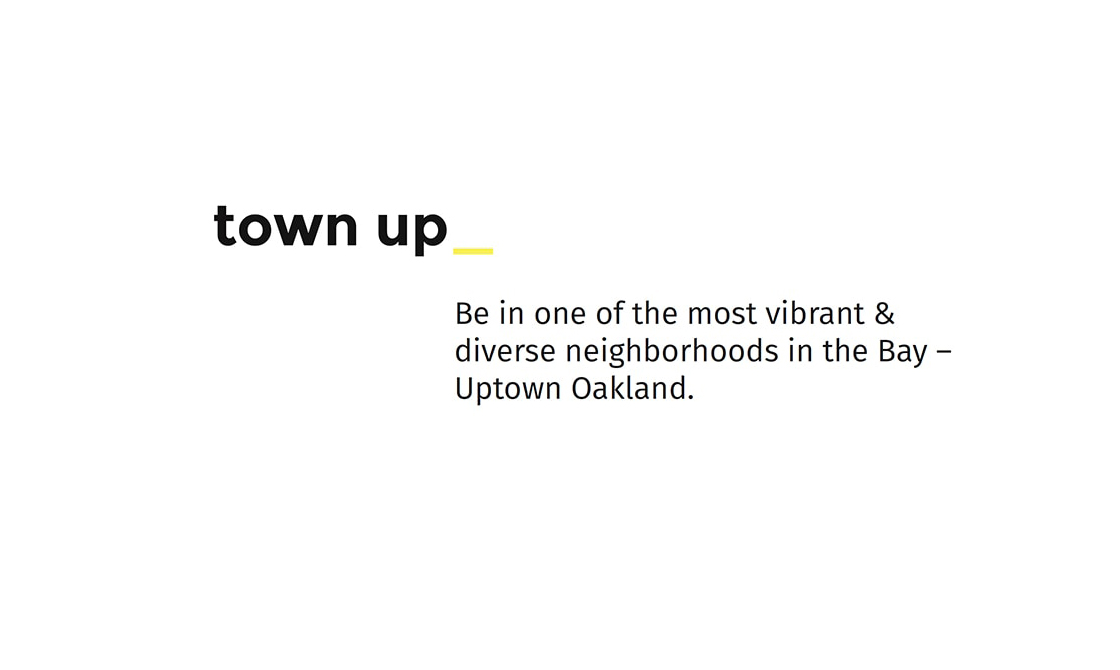 town up_

Be in one of the most vibrant & diverse neighborhoods in the Bay – Uptown Oakland.